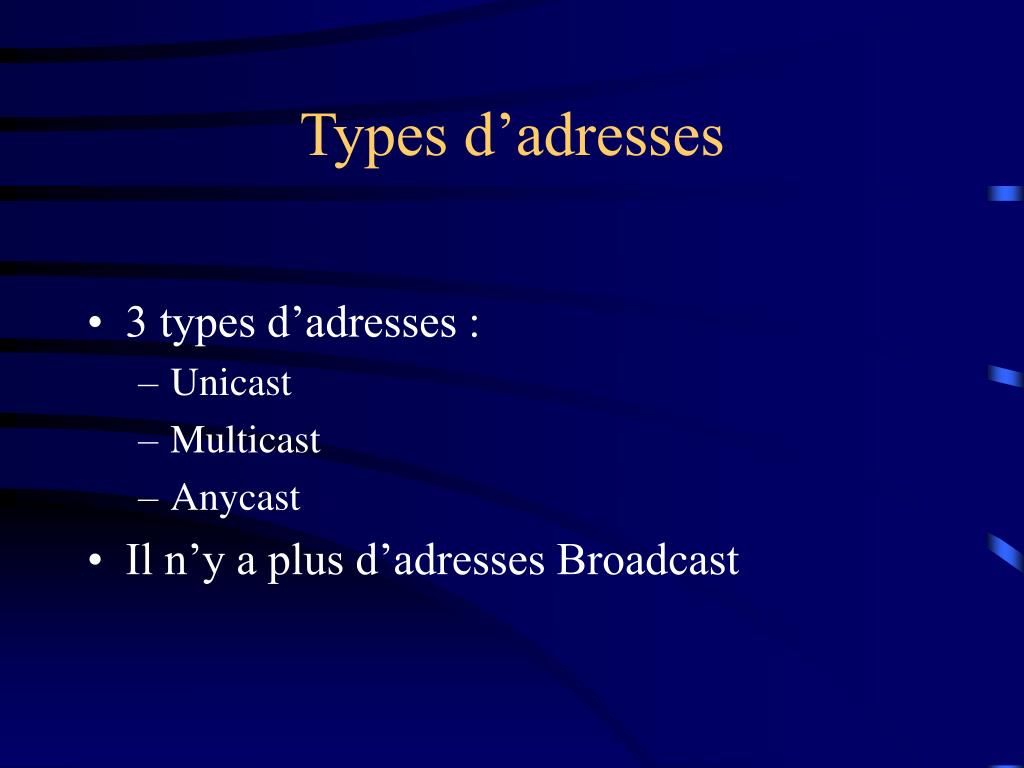 Types d’adresses

• 3 types d’adresses :
– Unicast
– Multicast
– Anycast
• Il n’y a plus d’adresses Broadcast